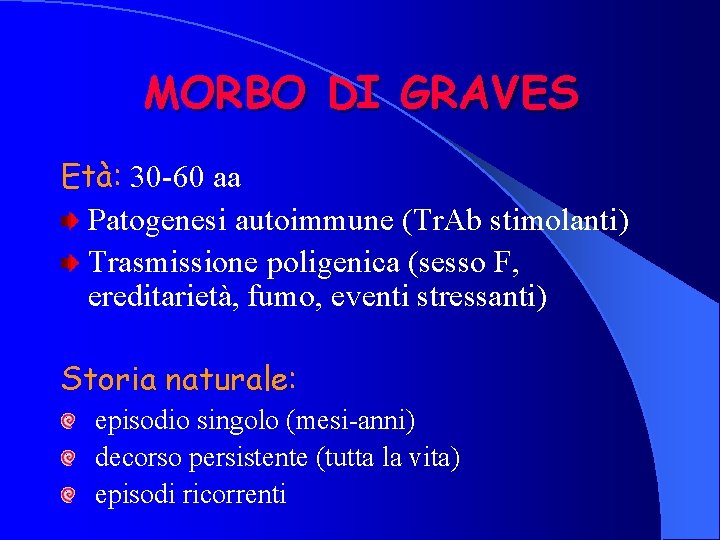 MORBO DI GRAVES

Età: 30-60 aa

Patogenesi autoimmune (TrAb stimolanti)

Trasmissione poligenica (sesso F, ereditarietà, fumo, eventi stressanti)

Storia naturale:

episodio singolo (mesi-anni)

decorso persistente (tutta la vita)

episodi ricorrenti